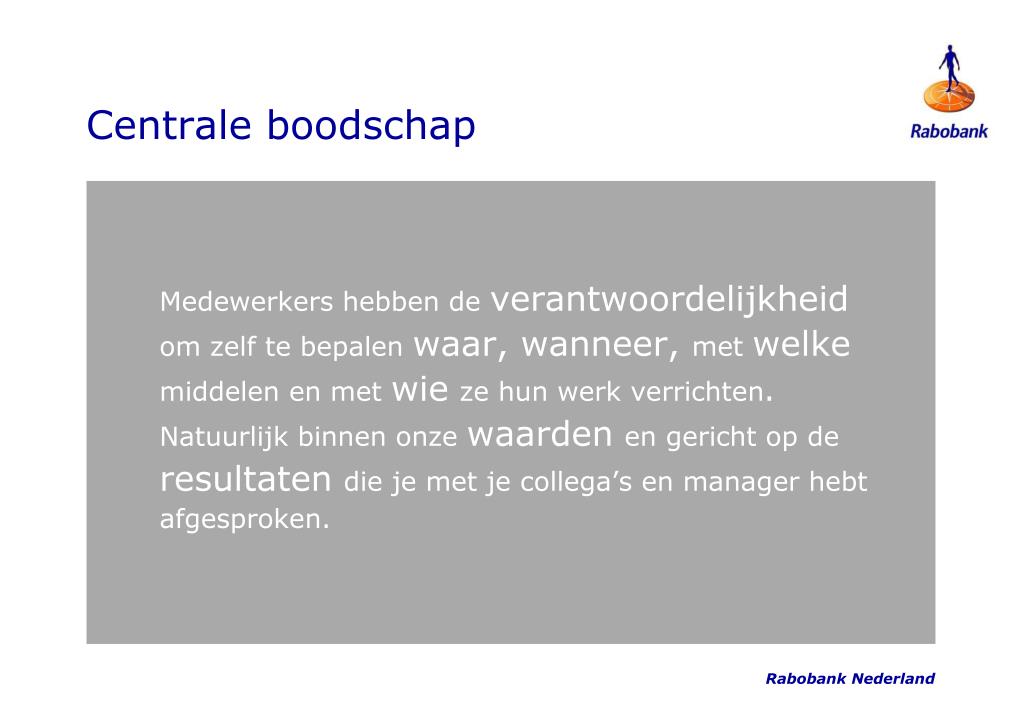 Centrale boodschap

Rabobank

Medewerkers hebben de verantwoordelijkheid om zelf te bepalen waar, wanneer, met welke middelen en met wie ze hun werk verrichten. Natuurlijk binnen onze waarden en gericht op de resultaten die je met je collega's en manager hebt afgesproken.

Rabobank Nederland